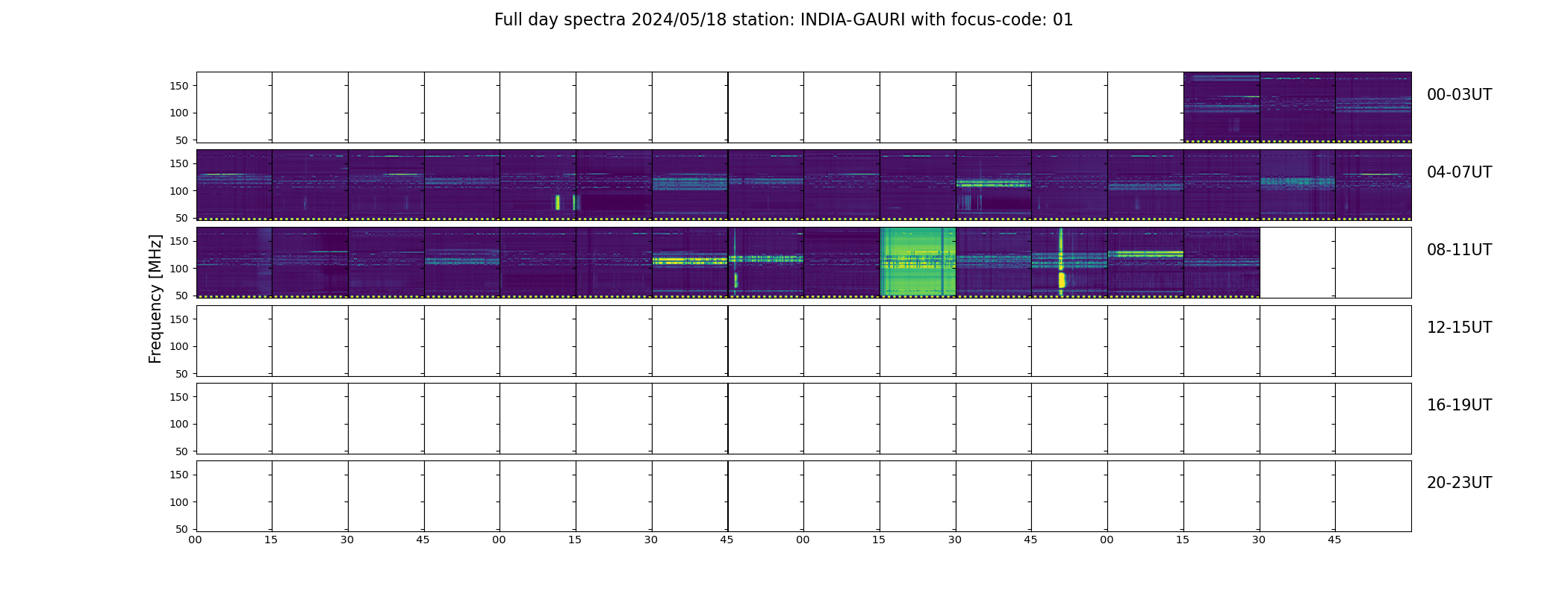 Full day spectra 2024/05/18 station: INDIA-GAURI with focus-code: 01

Frequency [MHz]

150
100
50
00-03UT

150
100
50
04-07UT

150
100
50
08-11UT

150
100
50
12-15UT

150
100
50
16-19UT

150
100
50
20-23UT

00 15 30 45 00 15 30 45 00 15 30 45 00 15 30 45